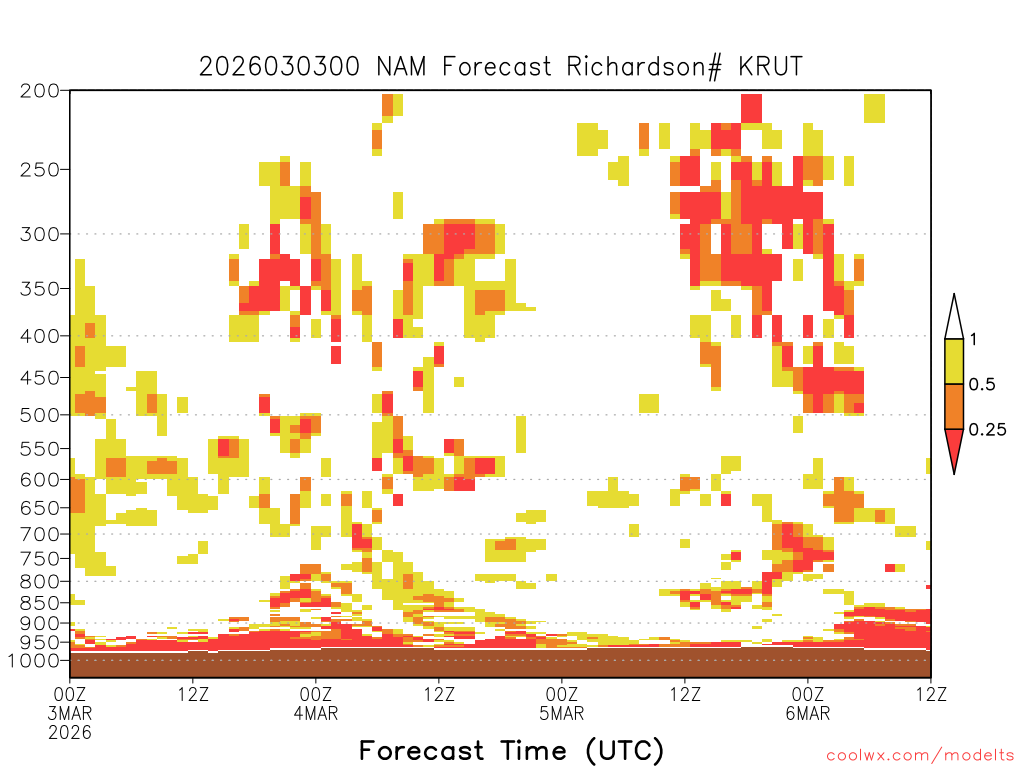 2026030300 NAM Forecast Richardson# KRUT

200
250
300
350
400
450
500
550
600
650
700
750
800
850
900
950
1000

1
0.5
0.25

00Z
3MAR
2026
12Z
00Z
4MAR
12Z
00Z
5MAR
12Z
00Z
6MAR
12Z

Forecast Time (UTC)

coolwx.com/modelts